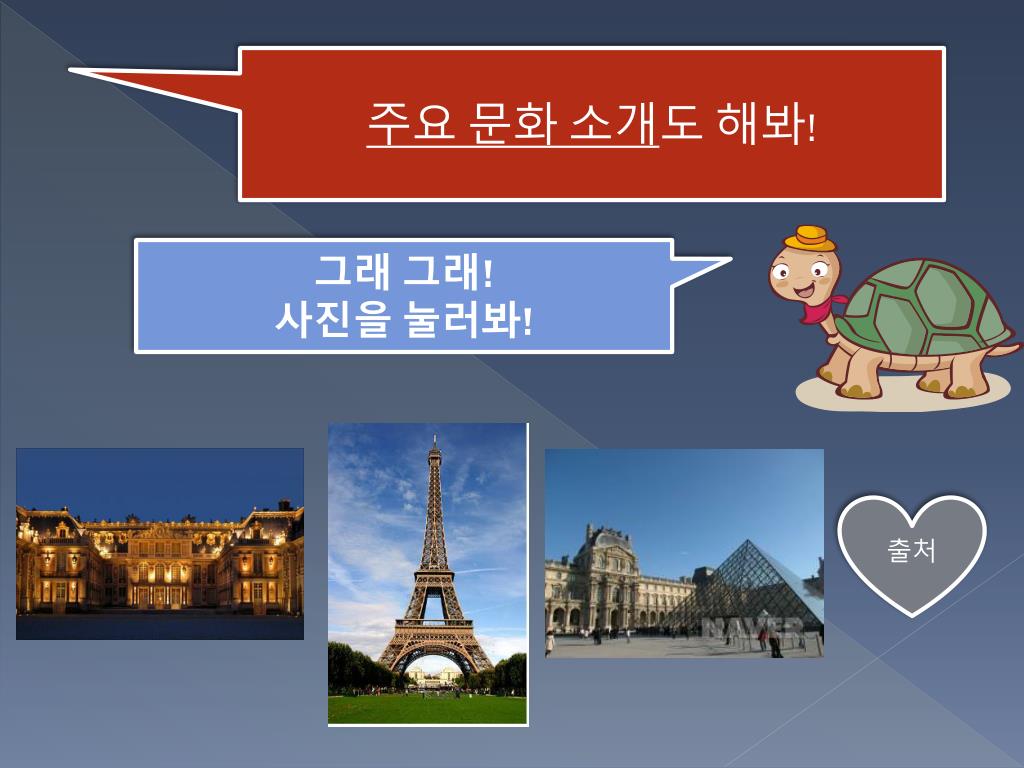 주요 문화 소개도 해봐!

그래 그래!
사진을 눌러봐!

NAVER

출처